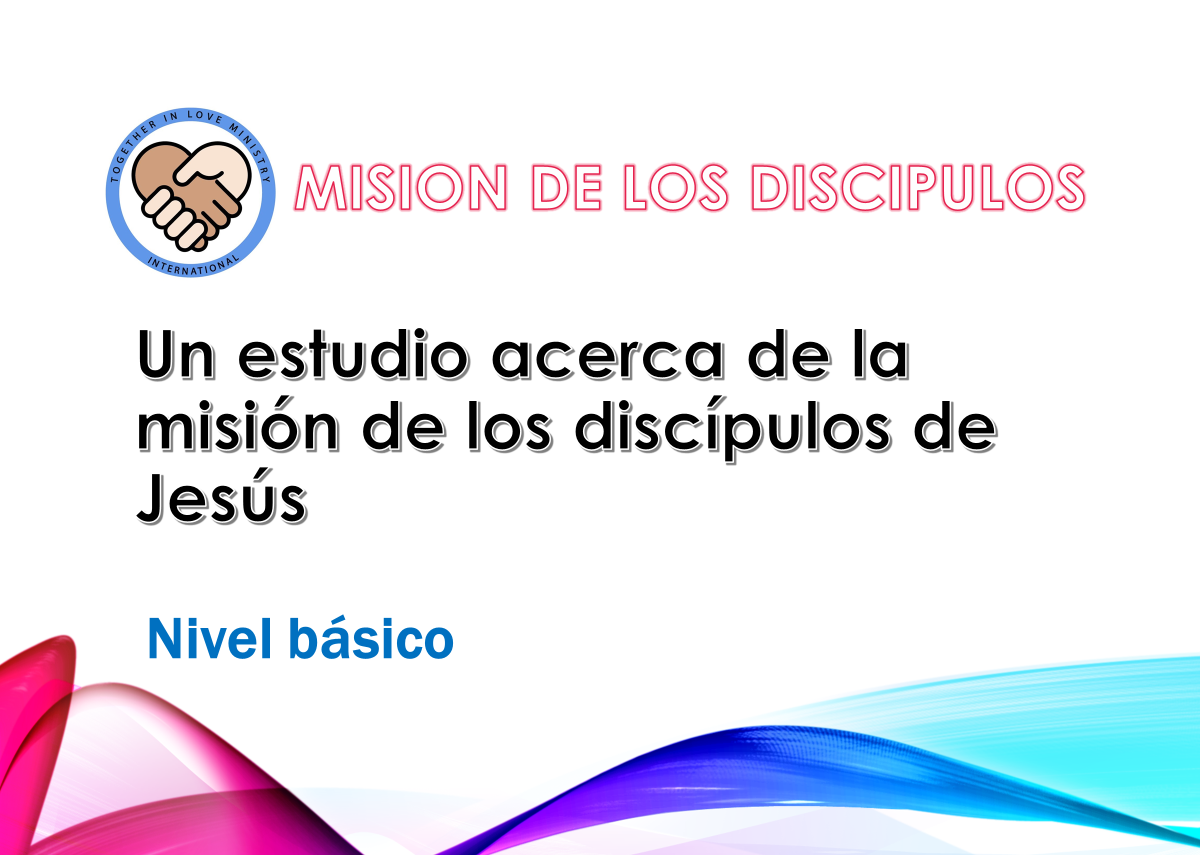 TOGETHER IN LOVE MINISTRY
INTERNATIONAL

MISION DE LOS DISCIPULOS

Un estudio acerca de la misión de los discípulos de Jesús

Nivel básico